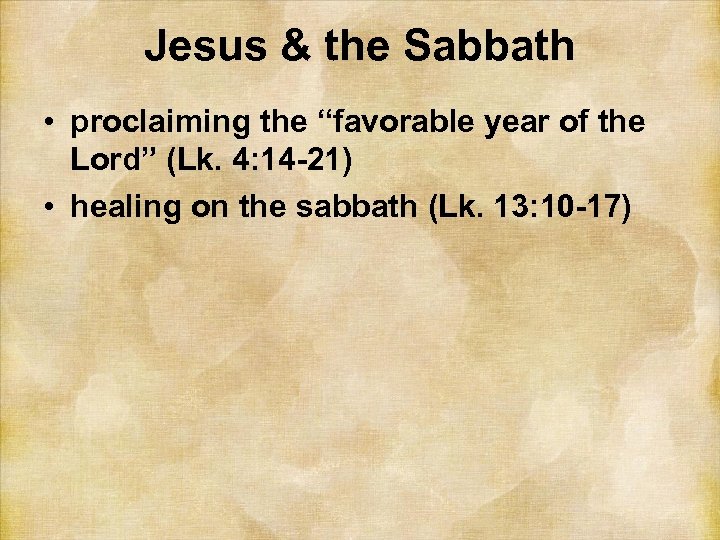 Jesus & the Sabbath

• proclaiming the “favorable year of the Lord” (Lk. 4:14-21)
• healing on the sabbath (Lk. 13:10-17)